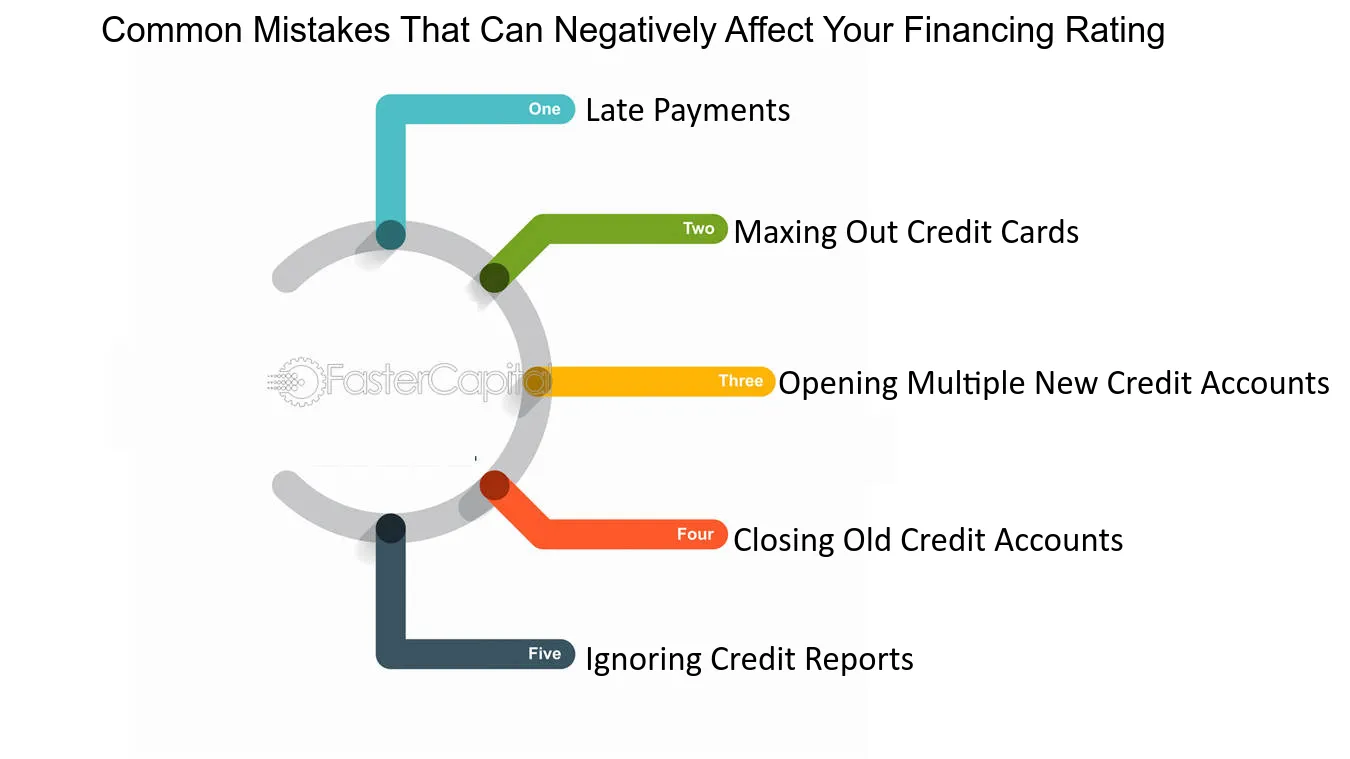 Common Mistakes That Can Negatively Affect Your Financing Rating

One Late Payments

Two Maxing Out Credit Cards

FasterCapital

Three Opening Multiple New Credit Accounts

Four Closing Old Credit Accounts

Five Ignoring Credit Reports